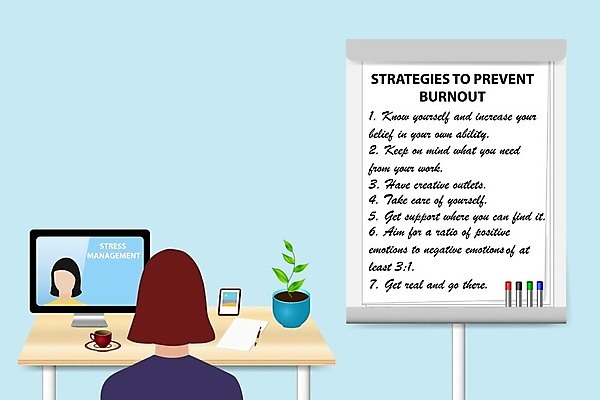 STRESS MANAGEMENT

STRATEGIES TO PREVENT BURNOUT

1. Know yourself and increase your belief in your own ability.
2. Keep on mind what you need from your work.
3. Have creative outlets.
4. Take care of yourself.
5. Get support where you can find it.
6. Aim for a ratio of positive emotions to negative emotions of at least 3:1.
7. Get real and go there.